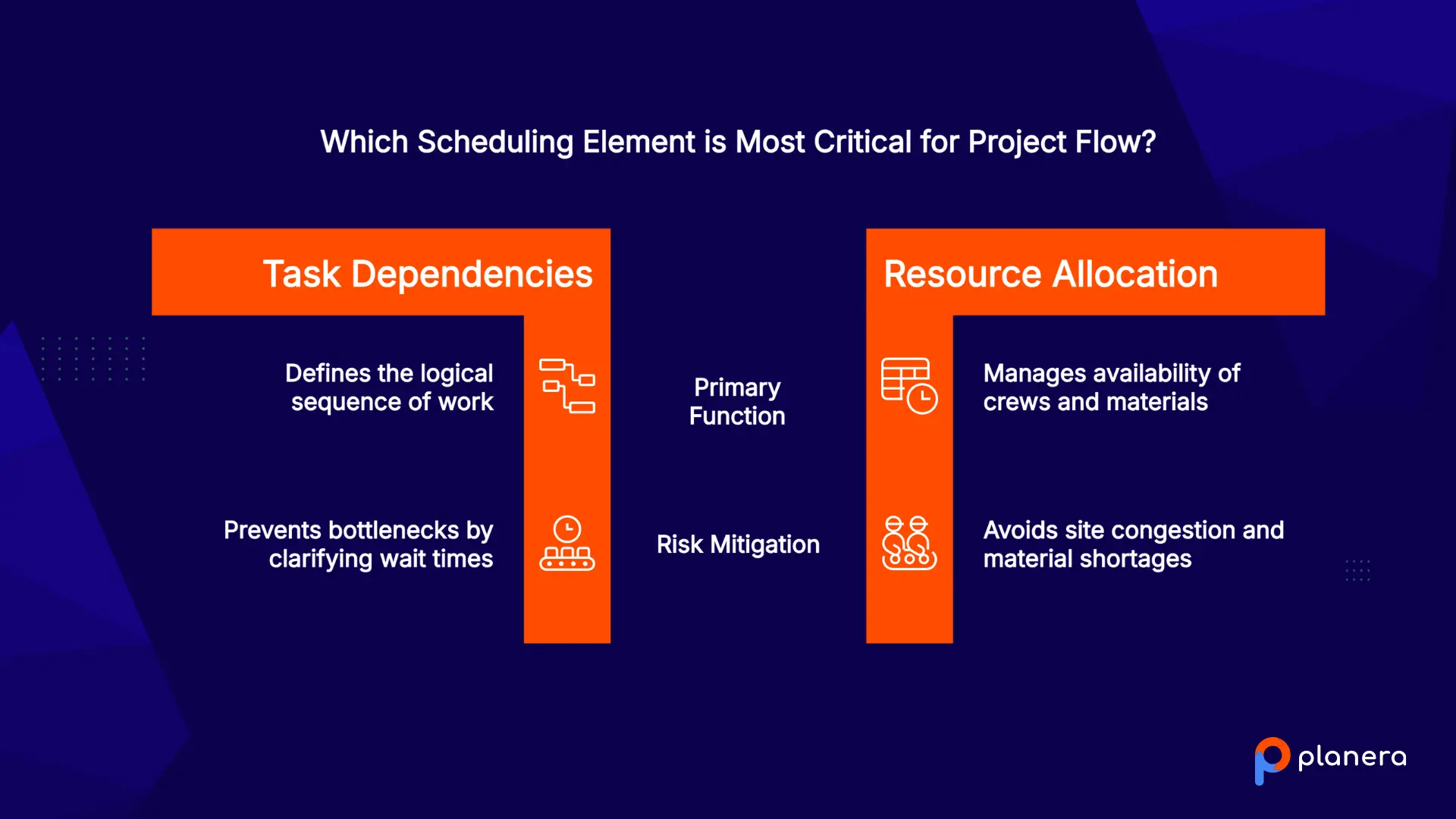 Which Scheduling Element is Most Critical for Project Flow?

Task Dependencies

Defines the logical sequence of work

Prevents bottlenecks by clarifying wait times

Primary Function

Risk Mitigation

Resource Allocation

Manages availability of crews and materials

Avoids site congestion and material shortages

planera